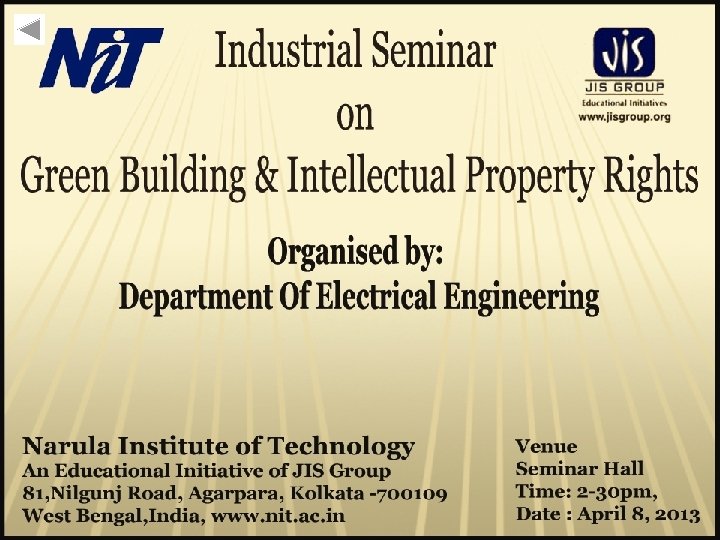 NiT

Industrial Seminar
on
Green Building & Intellectual Property Rights

JIS
JIS GROUP
Educational Initiatives
www.jisgroup.org

Organised by:
Department Of Electrical Engineering

Narula Institute of Technology
An Educational Initiative of JIS Group
81,Nilgunj Road, Agarpara, Kolkata -700109
West Bengal,India, www.nit.ac.in

Venue
Seminar Hall
Time: 2-30pm,
Date : April 8, 2013